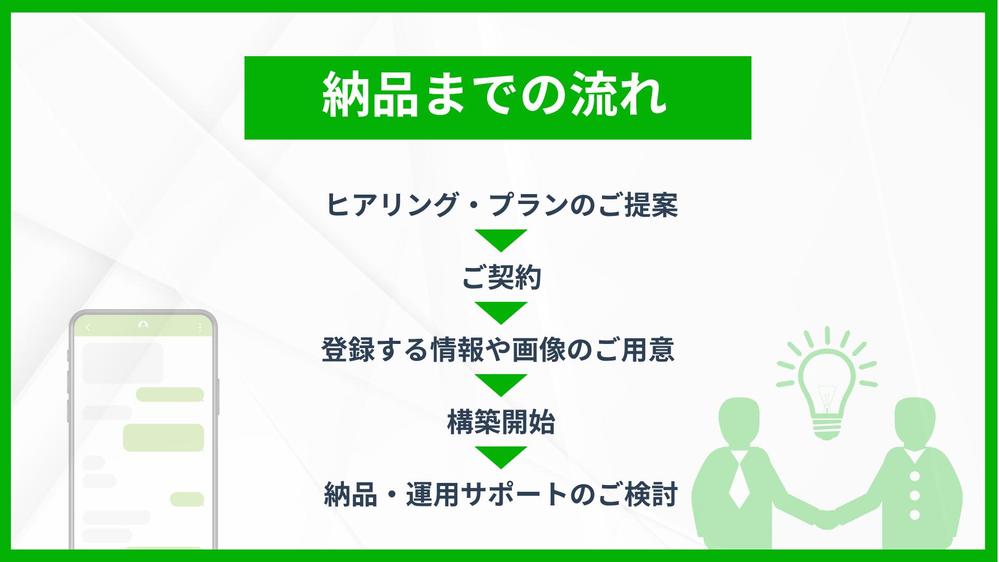 納品までの流れ

ヒアリング・プランのご提案

ご契約

登録する情報や画像のご用意

構築開始

納品・運用サポートのご検討